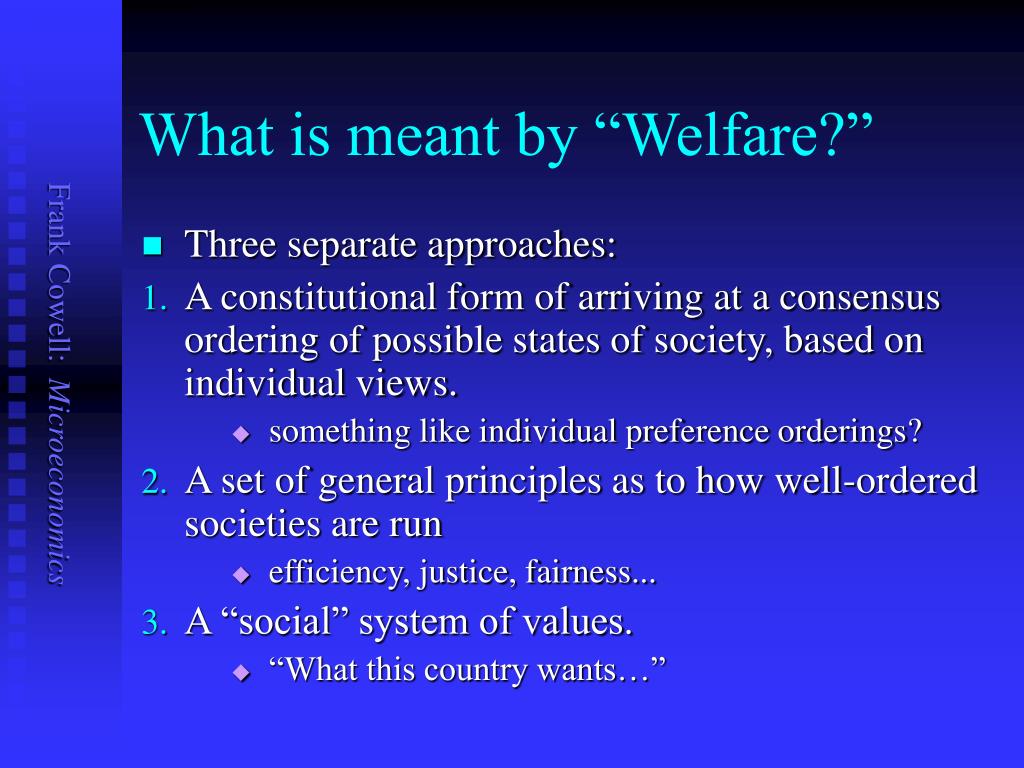 Frank Cowell: Microeconomics

What is meant by “Welfare?”

Three separate approaches:

1. A constitutional form of arriving at a consensus ordering of possible states of society, based on individual views.
   something like individual preference orderings?
2. A set of general principles as to how well-ordered societies are run
   efficiency, justice, fairness...
3. A “social” system of values.
   “What this country wants…”